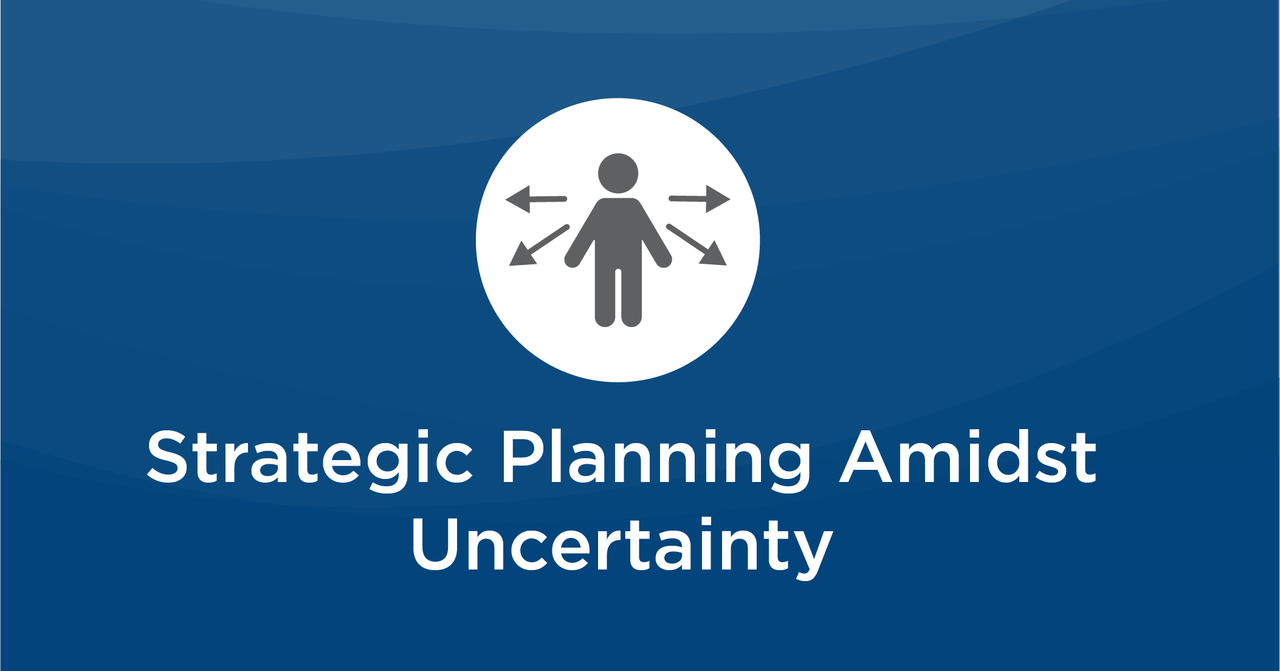 Strategic Planning Amidst Uncertainty